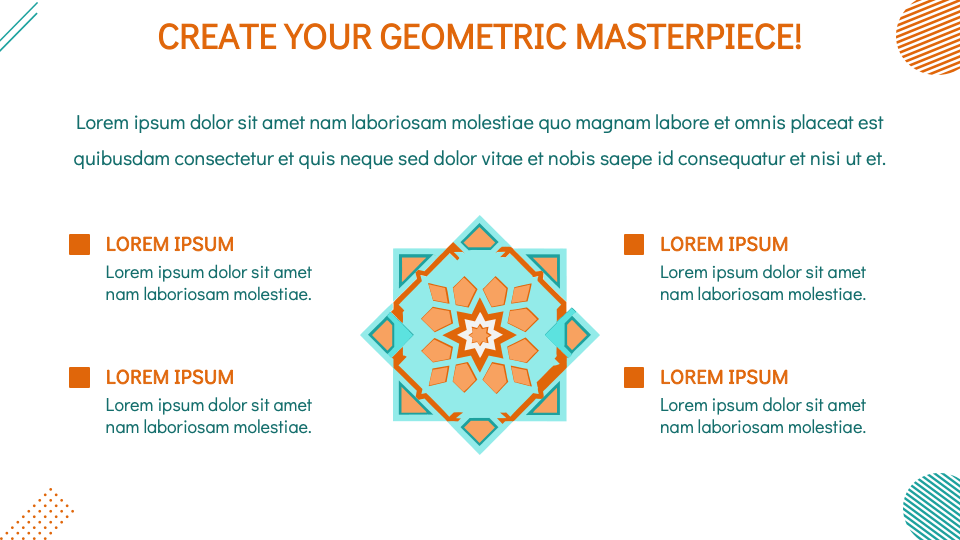 CREATE YOUR GEOMETRIC MASTERPIECE!

Lorem ipsum dolor sit amet nam laboriosam molestiae quo magnam labore et omnis placeat est quibusdam consectetur et quis neque sed dolor vitae et nobis saepe id consequatur et nisi ut et.

LOREM IPSUM
Lorem ipsum dolor sit amet nam laboriosam molestiae.

LOREM IPSUM
Lorem ipsum dolor sit amet nam laboriosam molestiae.

LOREM IPSUM
Lorem ipsum dolor sit amet nam laboriosam molestiae.

LOREM IPSUM
Lorem ipsum dolor sit amet nam laboriosam molestiae.